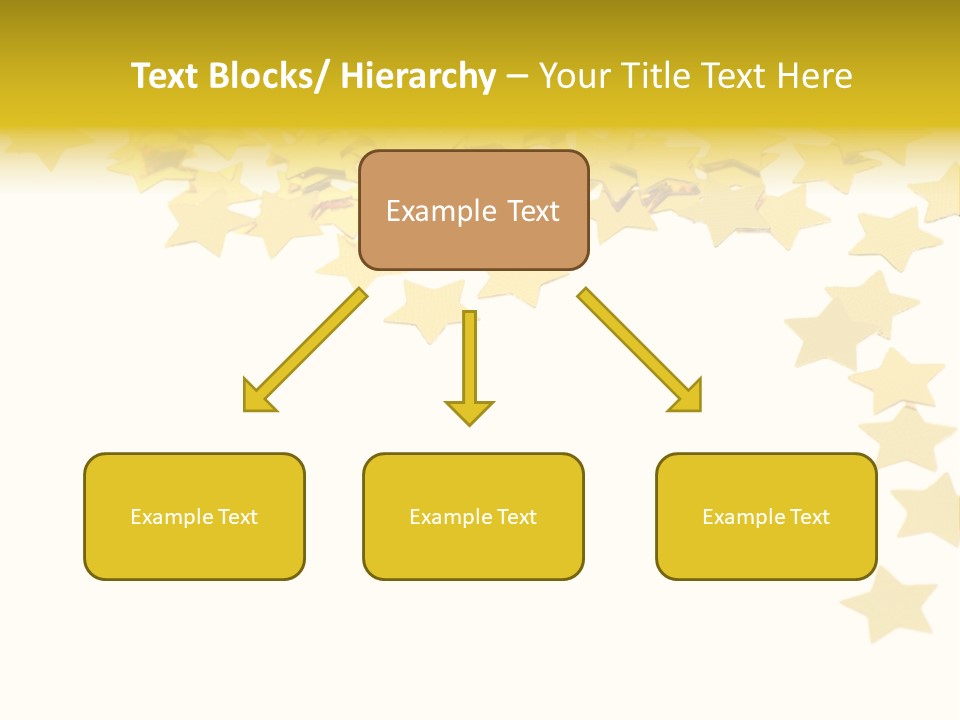 Text Blocks/ Hierarchy – Your Title Text Here

Example Text

Example Text

Example Text

Example Text